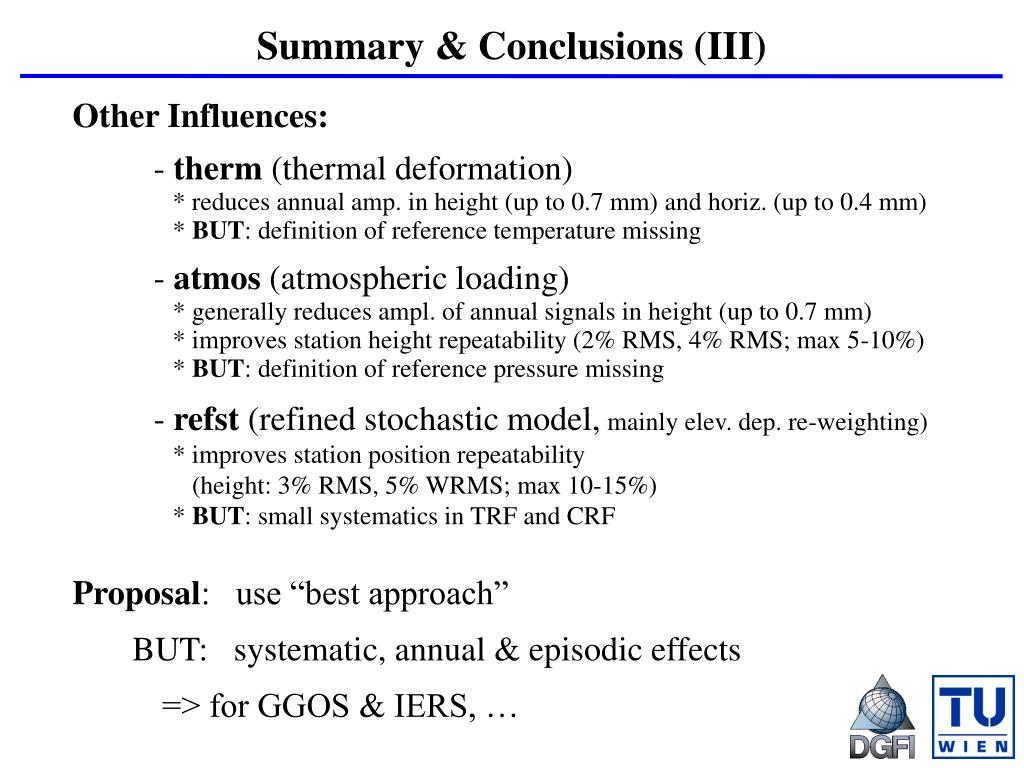 Summary & Conclusions (III)

Other Influences:

- therm (thermal deformation)
* reduces annual amp. in height (up to 0.7 mm) and horiz. (up to 0.4 mm)
* BUT: definition of reference temperature missing

- atmos (atmospheric loading)
* generally reduces ampl. of annual signals in height (up to 0.7 mm)
* improves station height repeatability (2% RMS, 4% RMS; max 5-10%)
* BUT: definition of reference pressure missing

- refst (refined stochastic model, mainly elev. dep. re-weighting)
* improves station position repeatability
(height: 3% RMS, 5% WRMS; max 10-15%)
* BUT: small systematics in TRF and CRF

Proposal: use “best approach”

BUT: systematic, annual & episodic effects

=> for GGOS & IERS, …

DGFI

TU WIEN